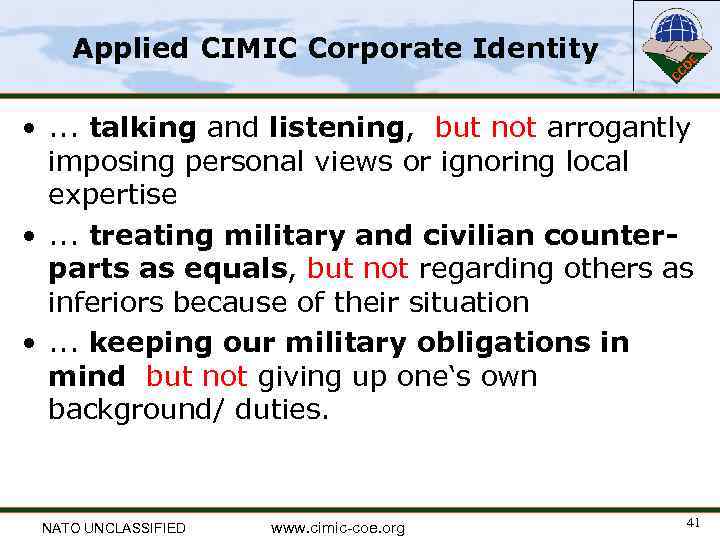 Applied CIMIC Corporate Identity

CCOE

• ... talking and listening, but not arrogantly imposing personal views or ignoring local expertise

• ... treating military and civilian counterparts as equals, but not regarding others as inferiors because of their situation

• ... keeping our military obligations in mind but not giving up one‘s own background/ duties.

NATO UNCLASSIFIED www.cimic-coe.org 41